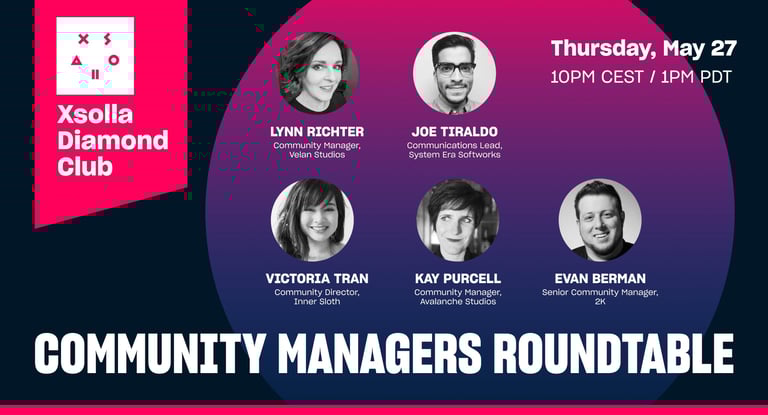 Xsolla Diamond Club

Thursday, May 27
10PM CEST / 1PM PDT

LYNN RICHTER
Community Manager, Velan Studios

JOE TIRALDO
Communications Lead, System Era Softworks

VICTORIA TRAN
Community Director, Inner Sloth

KAY PURCELL
Community Manager, Avalanche Studios

EVAN BERMAN
Senior Community Manager, 2K

COMMUNITY MANAGERS ROUNDTABLE